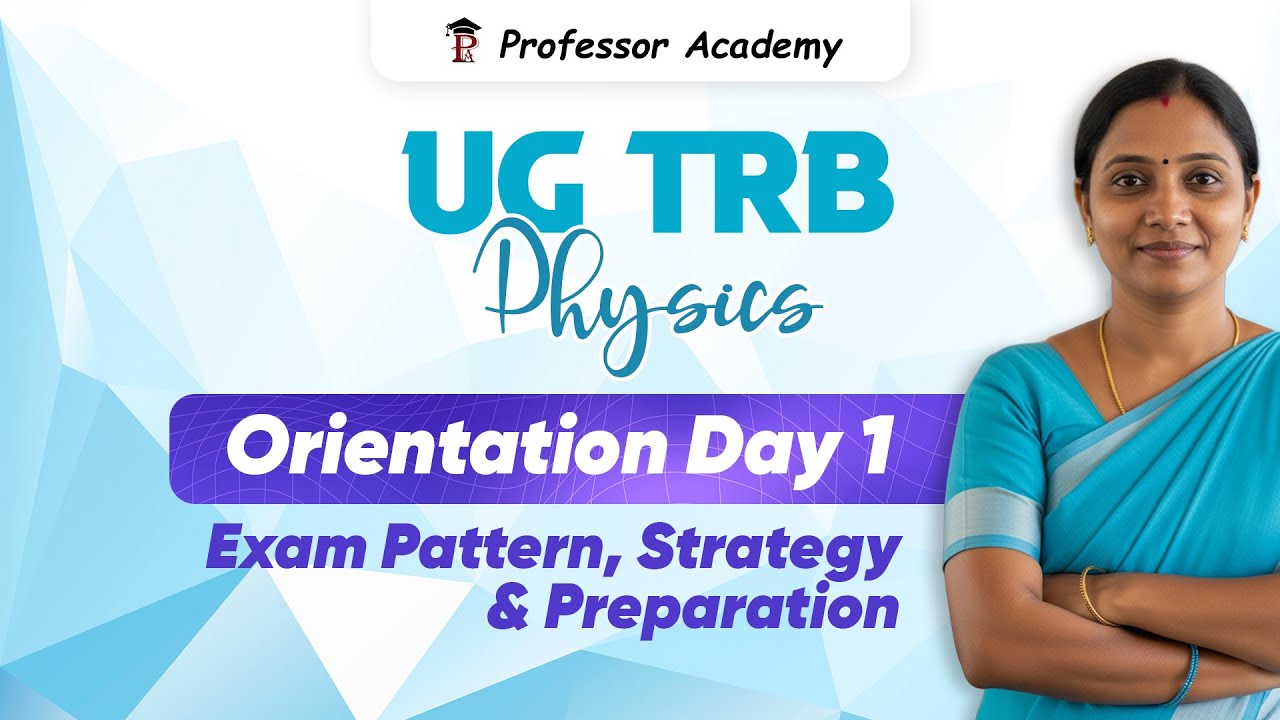 Professor Academy

UG TRB
Physics

Orientation Day 1

Exam Pattern, Strategy & Preparation